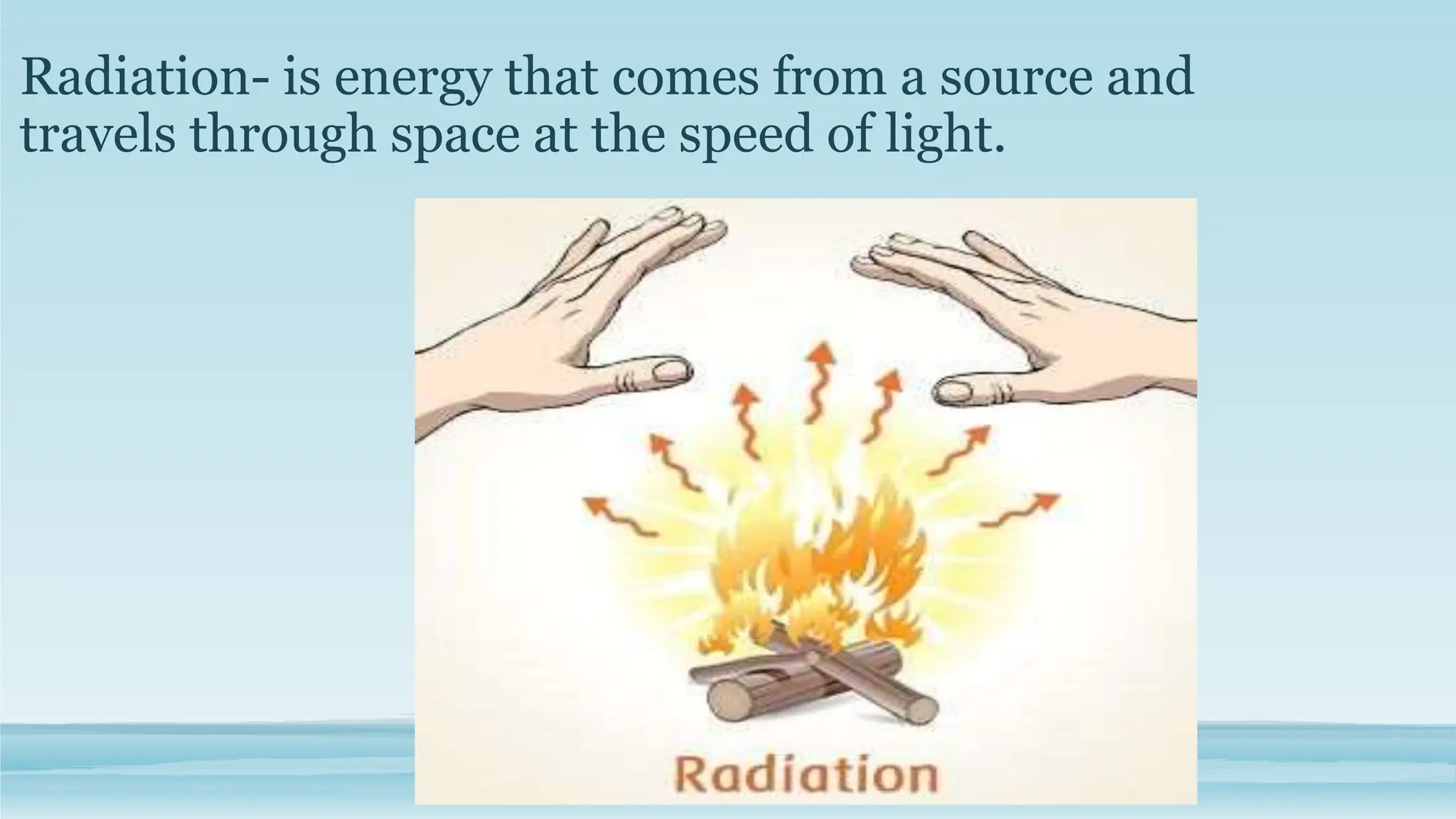 Radiation- is energy that comes from a source and travels through space at the speed of light.

Radiation